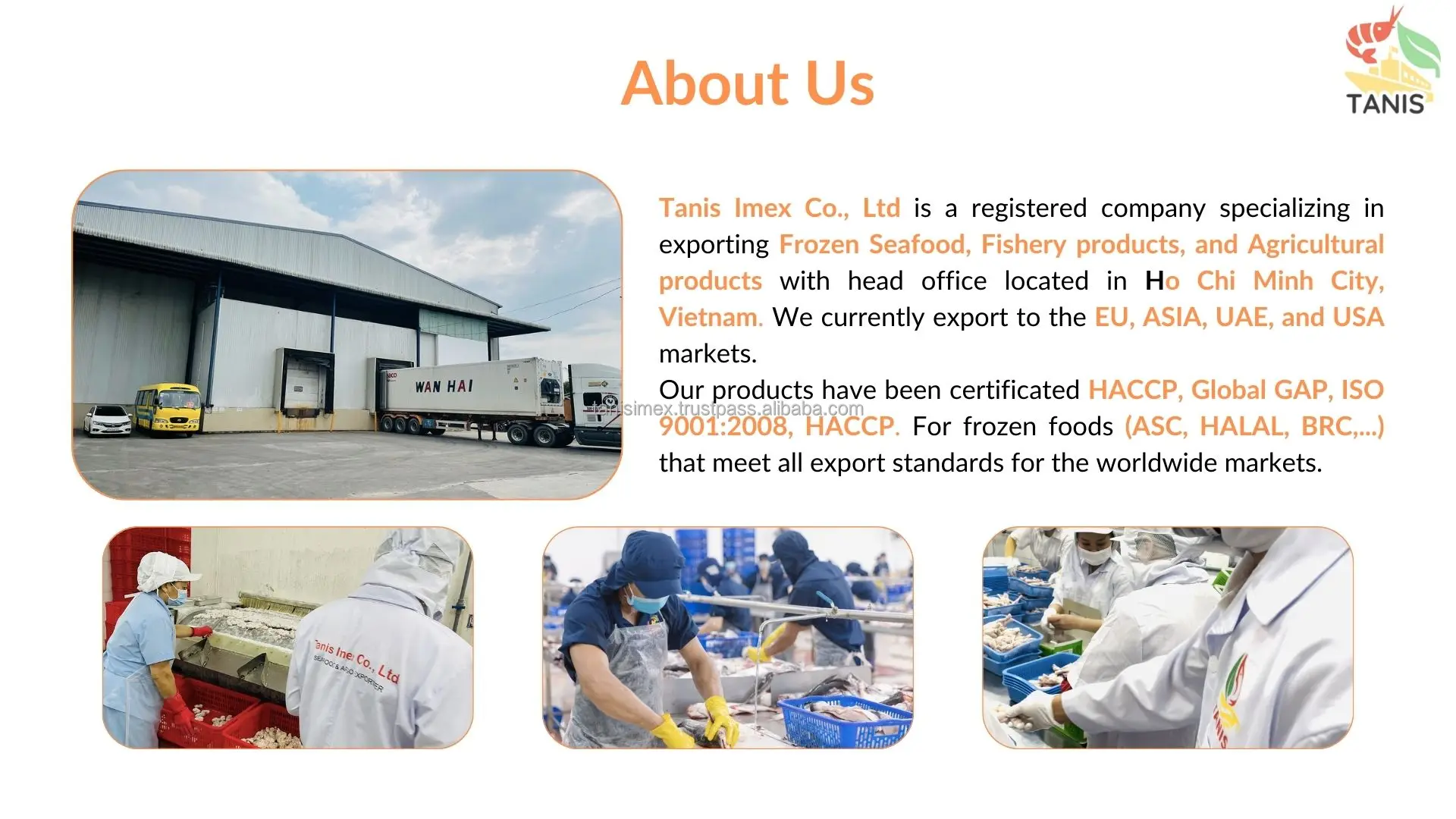 About Us

TANIS

Tanis Imex Co., Ltd is a registered company specializing in exporting Frozen Seafood, Fishery products, and Agricultural products with head office located in Ho Chi Minh City, Vietnam. We currently export to the EU, ASIA, UAE, and USA markets.

Our products have been certificated HACCP, Global GAP, ISO 9001:2008, HACCP. For frozen foods (ASC, HALAL, BRC,...) that meet all export standards for the worldwide markets.

tanisimex.trustpass.alibaba.com

WAN HAI

Tanis Imex Co., Ltd
SEAFOOD & AGRO EXPORTER

TANIS